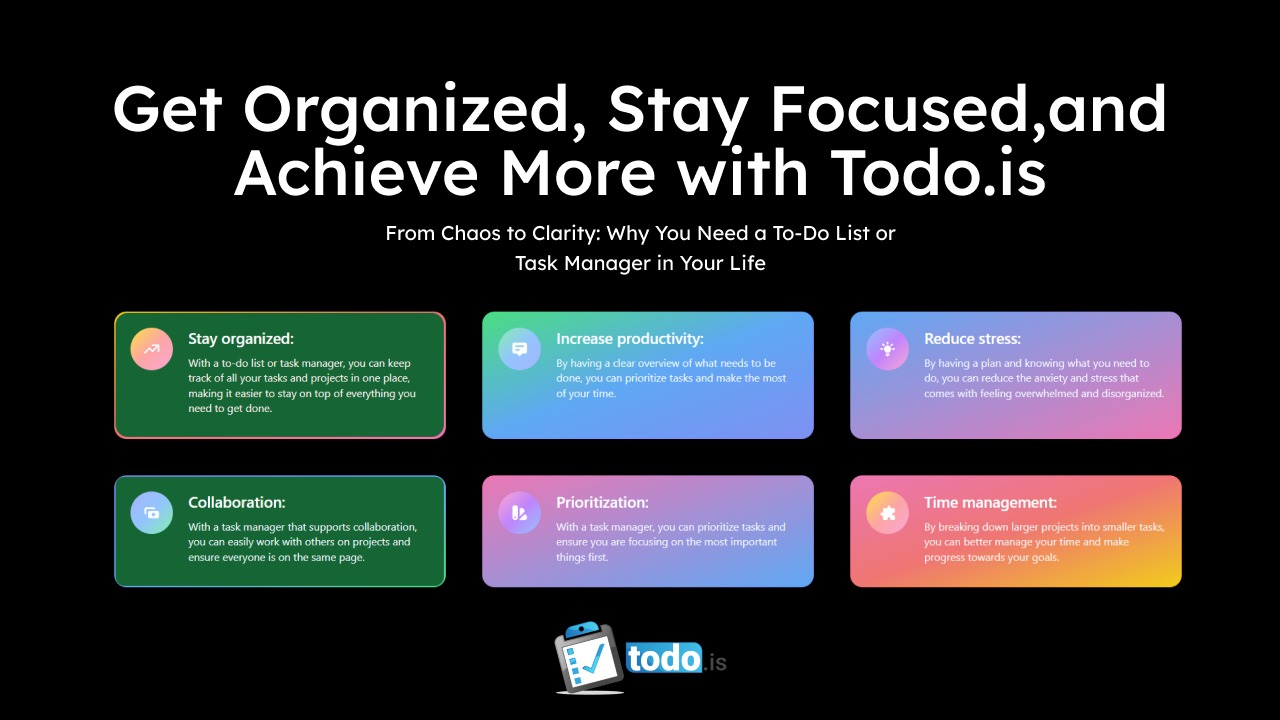 Get Organized, Stay Focused,and Achieve More with Todo.is

From Chaos to Clarity: Why You Need a To-Do List or Task Manager in Your Life

Stay organized:
With a to-do list or task manager, you can keep track of all your tasks and projects in one place, making it easier to stay on top of everything you need to get done.

Increase productivity:
By having a clear overview of what needs to be done, you can prioritize tasks and make the most of your time.

Reduce stress:
By having a plan and knowing what you need to do, you can reduce the anxiety and stress that comes with feeling overwhelmed and disorganized.

Collaboration:
With a task manager that supports collaboration, you can easily work with others on projects and ensure everyone is on the same page.

Prioritization:
With a task manager, you can prioritize tasks and ensure you are focusing on the most important things first.

Time management:
By breaking down larger projects into smaller tasks, you can better manage your time and make progress towards your goals.

todo.is